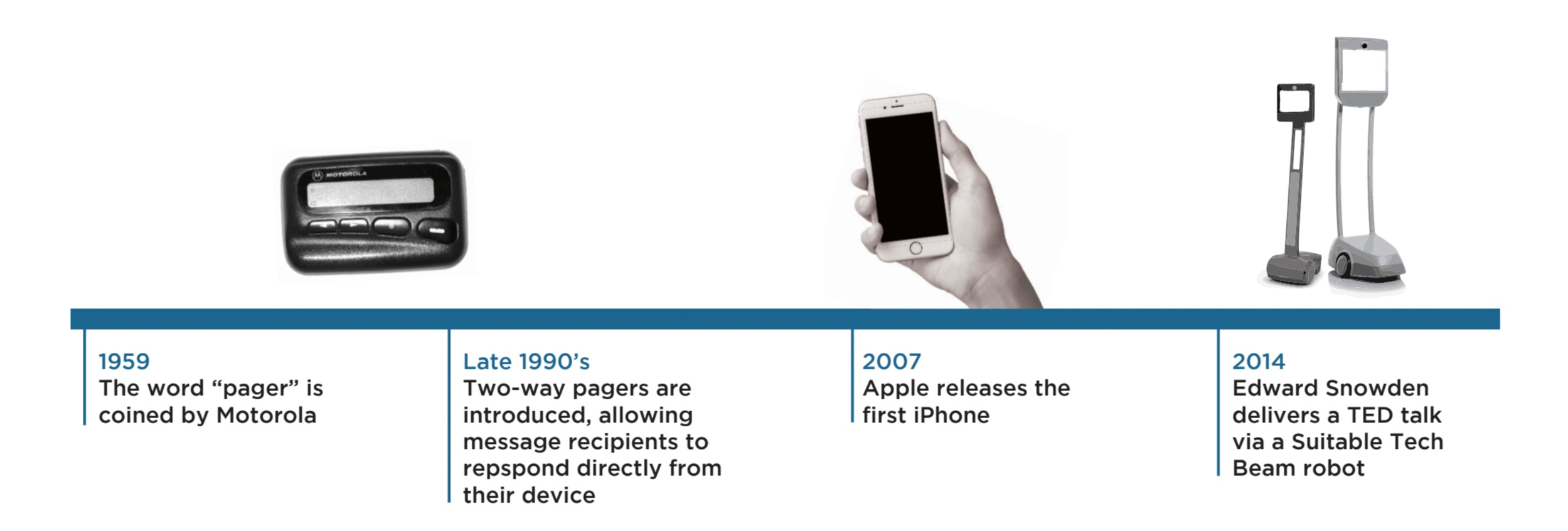 MOTOROLA

1959
The word “pager” is coined by Motorola

Late 1990’s
Two-way pagers are introduced, allowing message recipients to repspond directly from their device

2007
Apple releases the first iPhone

2014
Edward Snowden delivers a TED talk via a Suitable Tech Beam robot